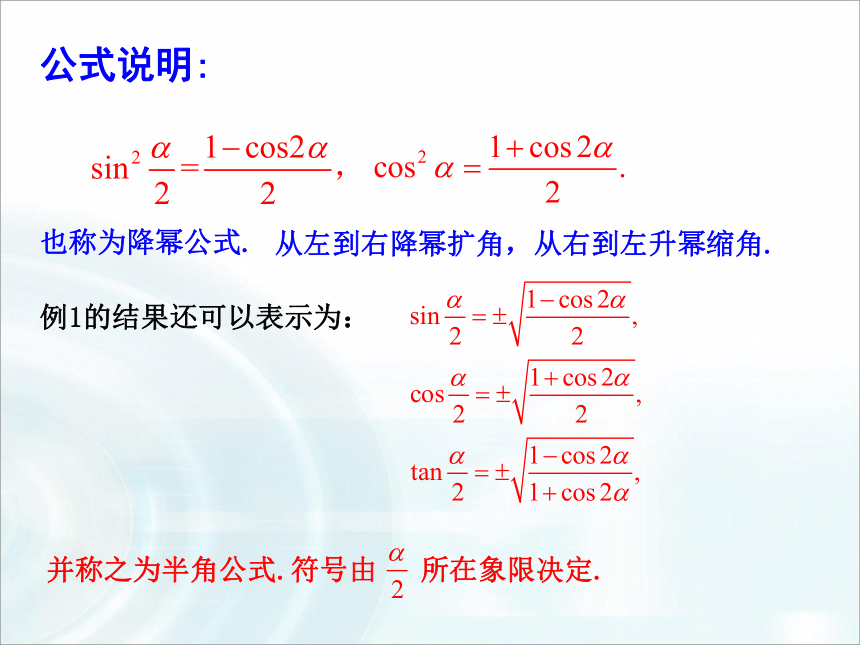 公式说明:

$\sin^2\frac{\alpha}{2}=\frac{1-\cos 2\alpha}{2}$, $\cos^2\alpha=\frac{1+\cos 2\alpha}{2}$.

也称为降幂公式. 从左到右降幂扩角，从右到左升幂缩角.

例1的结果还可以表示为：

$\sin\frac{\alpha}{2}=\pm\sqrt{\frac{1-\cos 2\alpha}{2}}$,

$\cos\frac{\alpha}{2}=\pm\sqrt{\frac{1+\cos 2\alpha}{2}}$,

$\tan\frac{\alpha}{2}=\pm\sqrt{\frac{1-\cos 2\alpha}{1+\cos 2\alpha}}$,

并称之为半角公式. 符号由 $\frac{\alpha}{2}$ 所在象限决定.